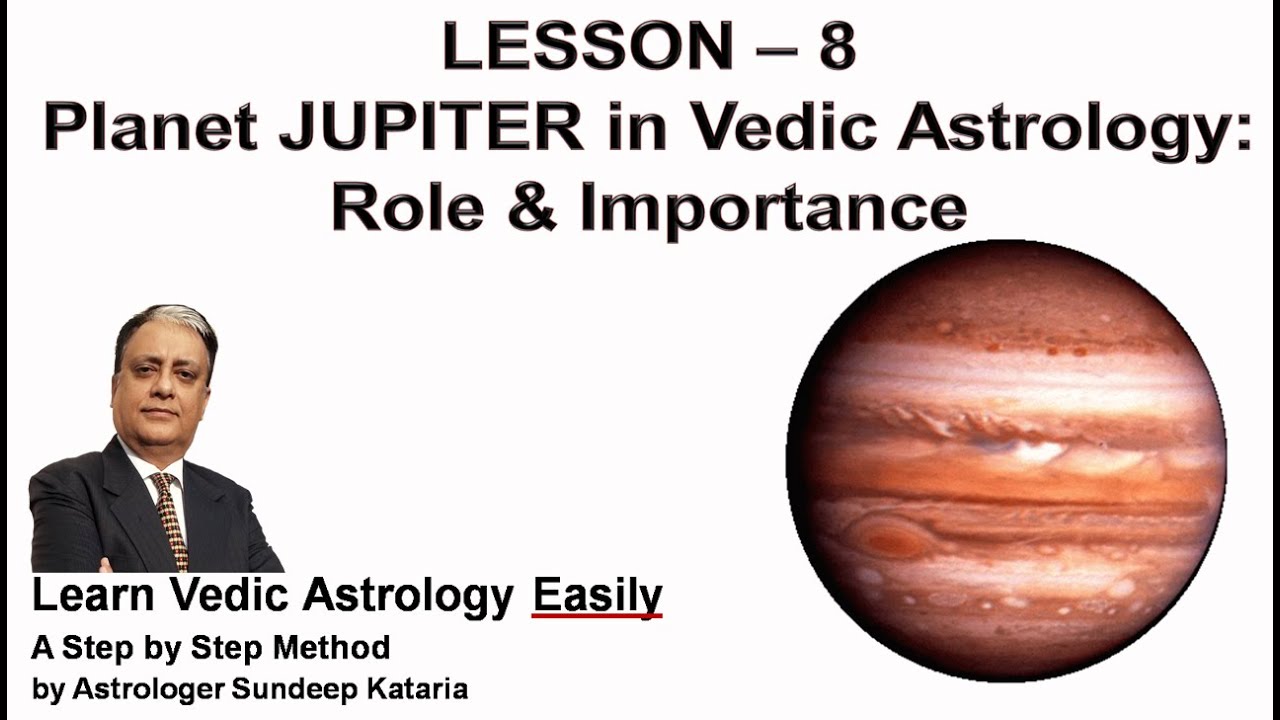 LESSON – 8
Planet JUPITER in Vedic Astrology: Role & Importance

Learn Vedic Astrology Easily
A Step by Step Method
by Astrologer Sundeep Kataria